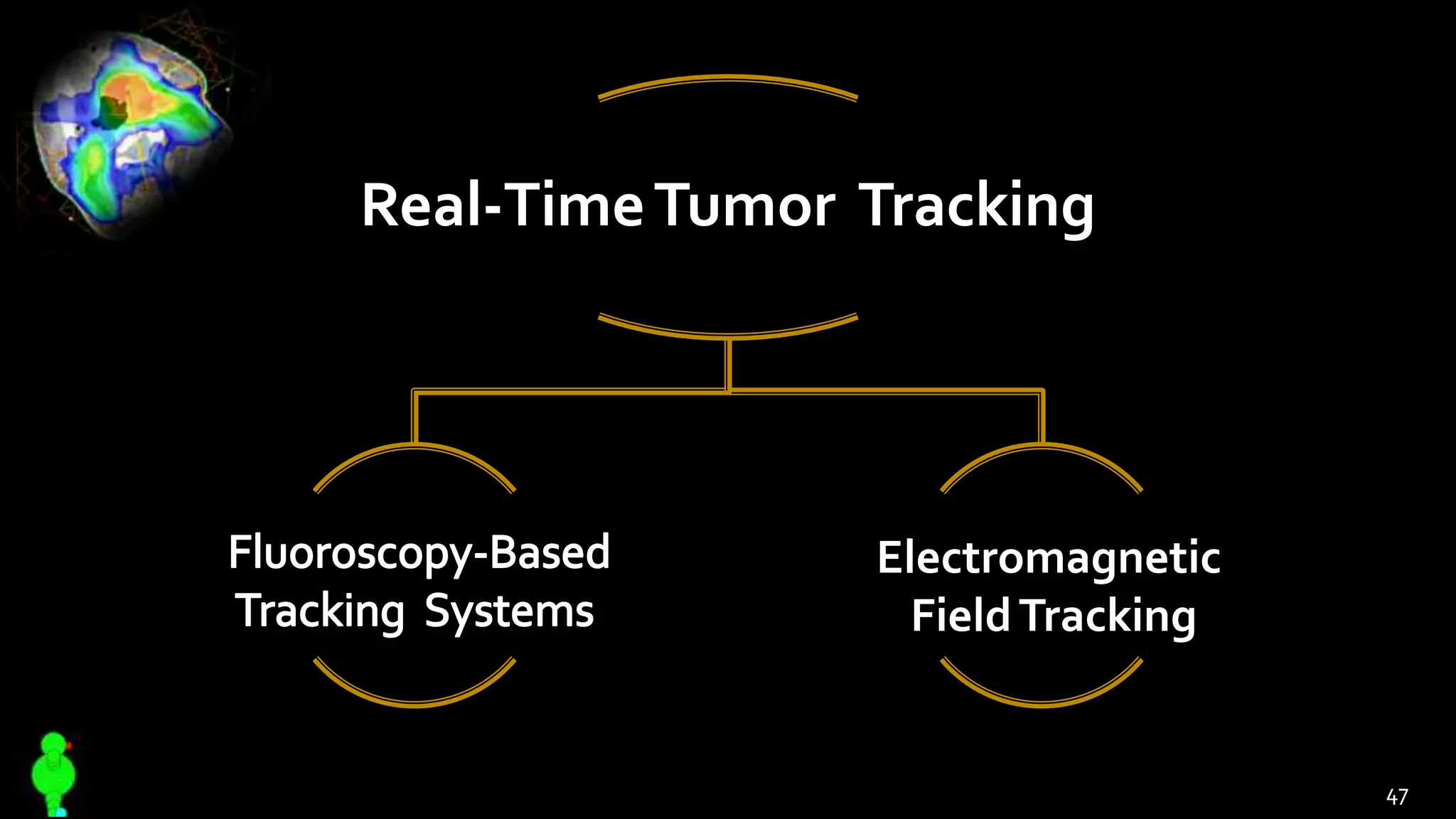 Real-Time Tumor Tracking

Fluoroscopy-Based Tracking Systems

Electromagnetic Field Tracking

47